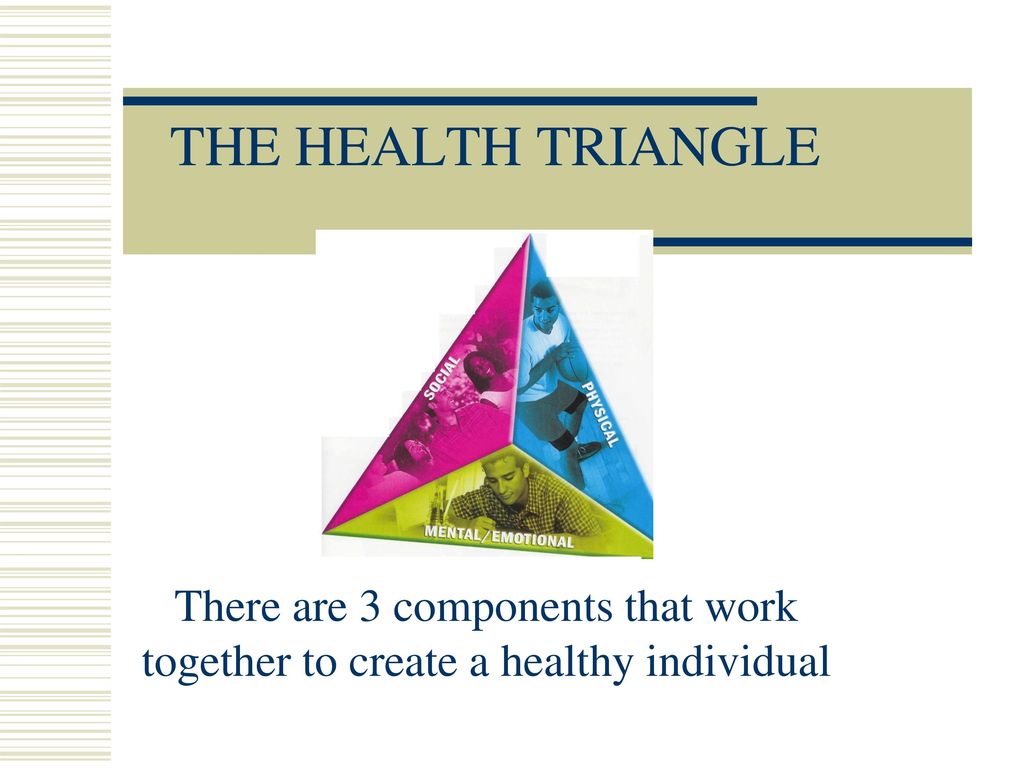 THE HEALTH TRIANGLE

SOCIAL

PHYSICAL

MENTAL/EMOTIONAL

There are 3 components that work together to create a healthy individual